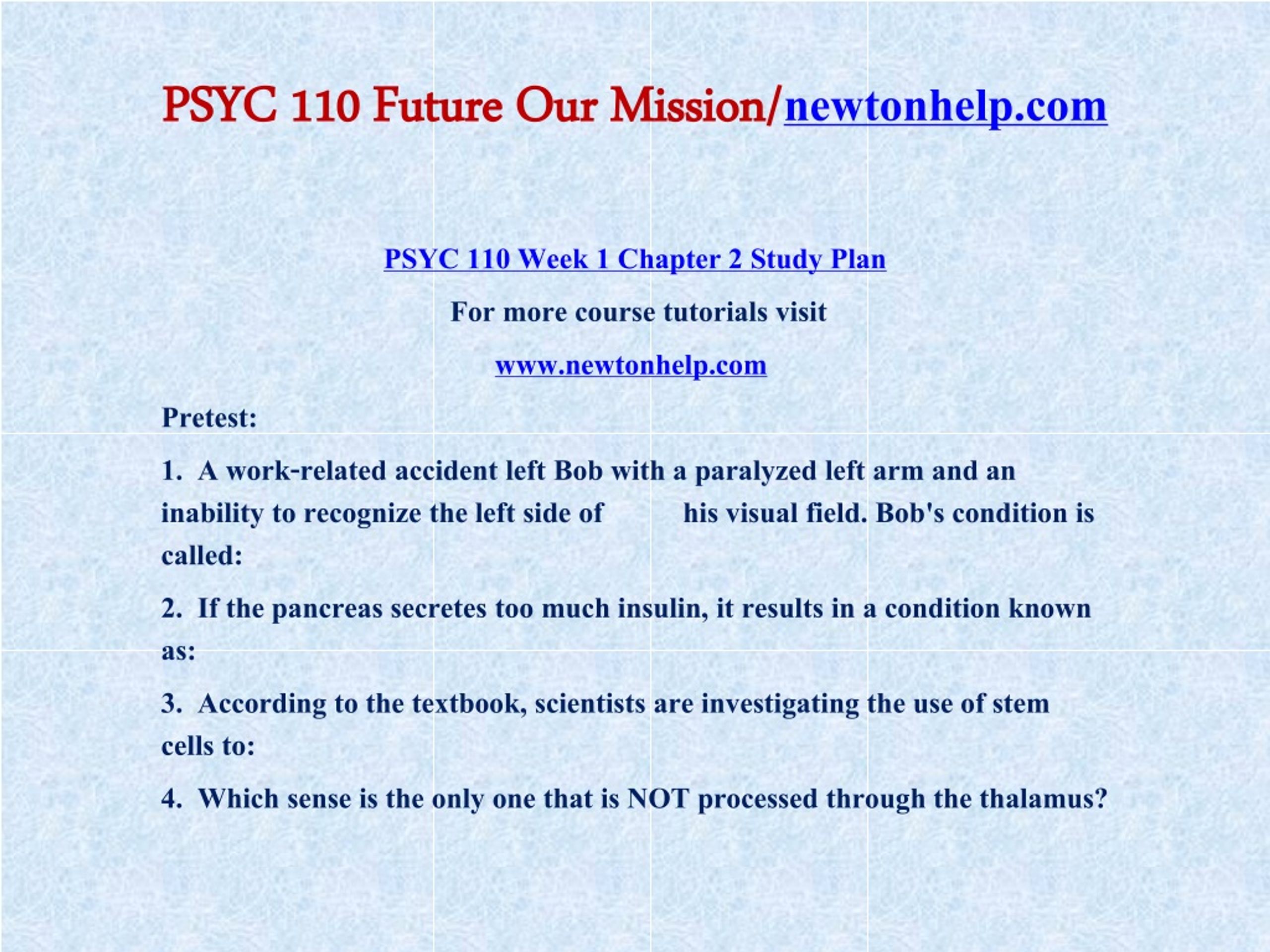 PSYC 110 Future Our Mission/newtonhelp.com

PSYC 110 Week 1 Chapter 2 Study Plan

For more course tutorials visit

www.newtonhelp.com

Pretest:

1. A work-related accident left Bob with a paralyzed left arm and an inability to recognize the left side of his visual field. Bob's condition is called:

2. If the pancreas secretes too much insulin, it results in a condition known as:

3. According to the textbook, scientists are investigating the use of stem cells to:

4. Which sense is the only one that is NOT processed through the thalamus?